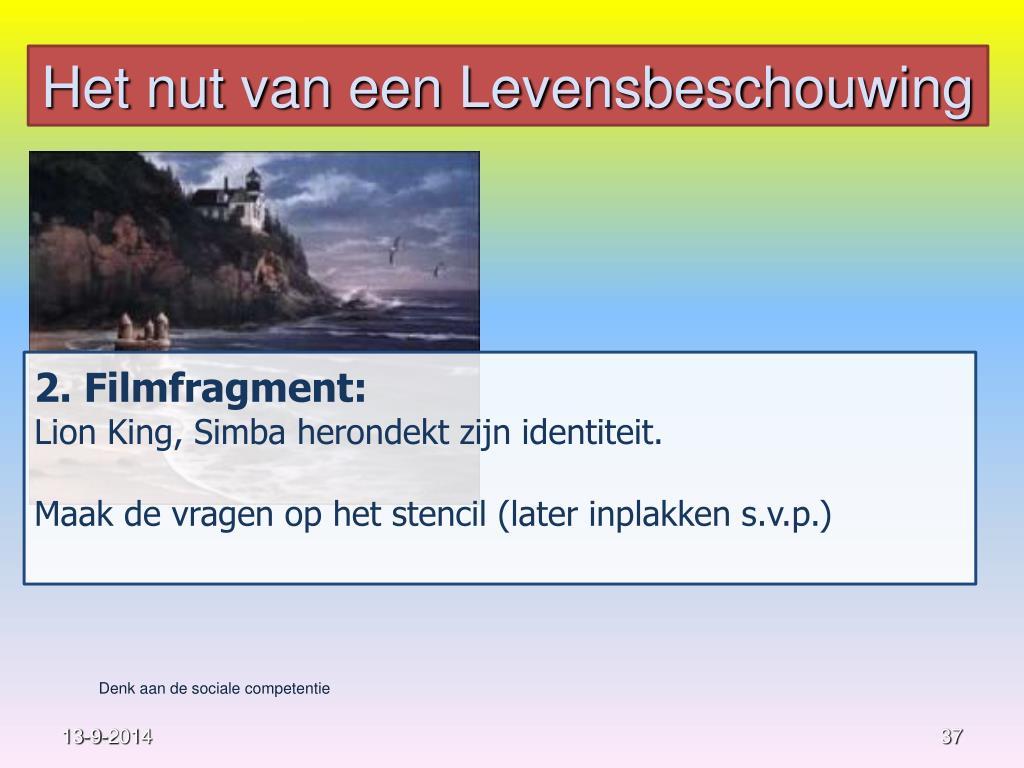 Het nut van een Levensbeschouwing

2. Filmfragment:
Lion King, Simba herondekt zijn identiteit.

Maak de vragen op het stencil (later inplakken s.v.p.)

Denk aan de sociale competentie

13-9-2014

37